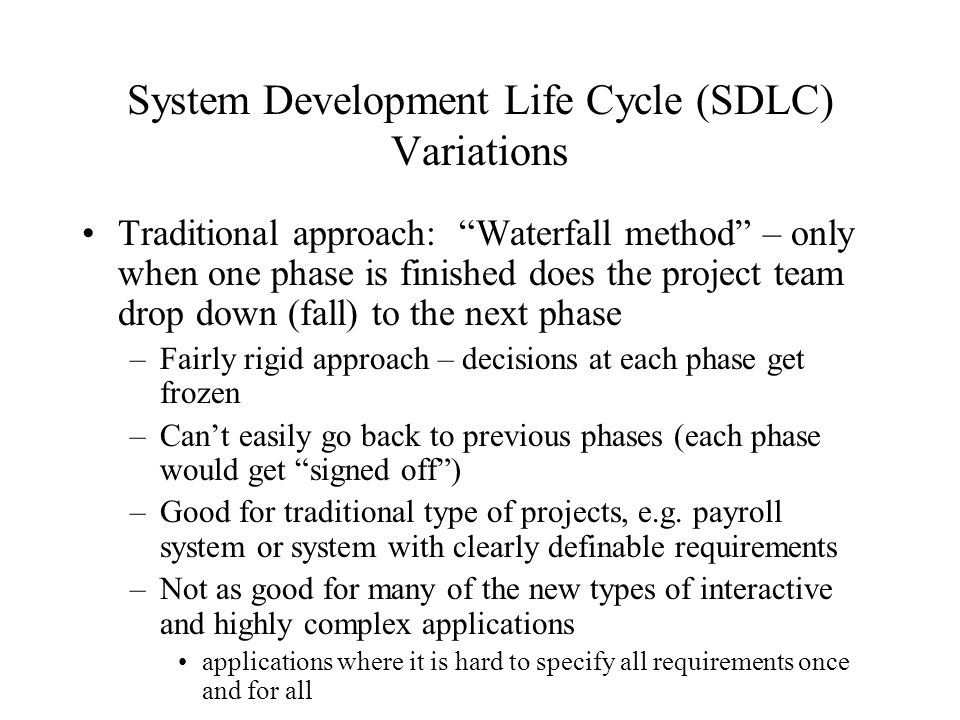 System Development Life Cycle (SDLC) Variations

• Traditional approach: “Waterfall method” – only when one phase is finished does the project team drop down (fall) to the next phase

– Fairly rigid approach – decisions at each phase get frozen

– Can’t easily go back to previous phases (each phase would get “signed off”)

– Good for traditional type of projects, e.g. payroll system or system with clearly definable requirements

– Not as good for many of the new types of interactive and highly complex applications

• applications where it is hard to specify all requirements once and for all